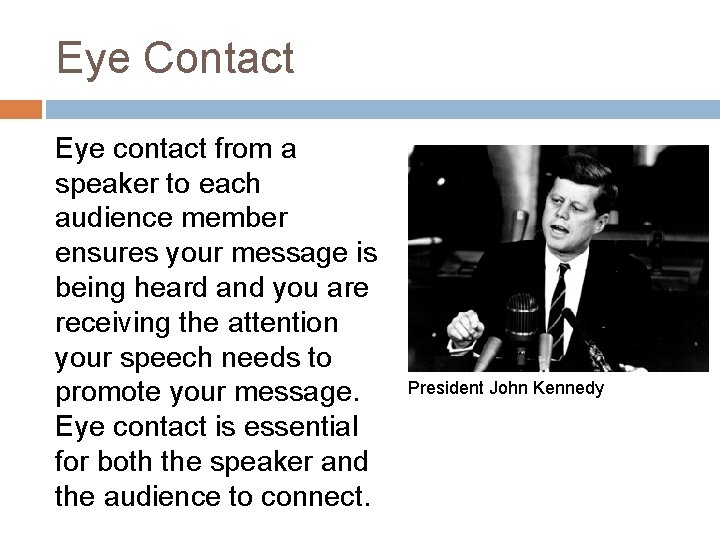 Eye Contact

Eye contact from a speaker to each audience member ensures your message is being heard and you are receiving the attention your speech needs to promote your message. Eye contact is essential for both the speaker and the audience to connect.

President John Kennedy